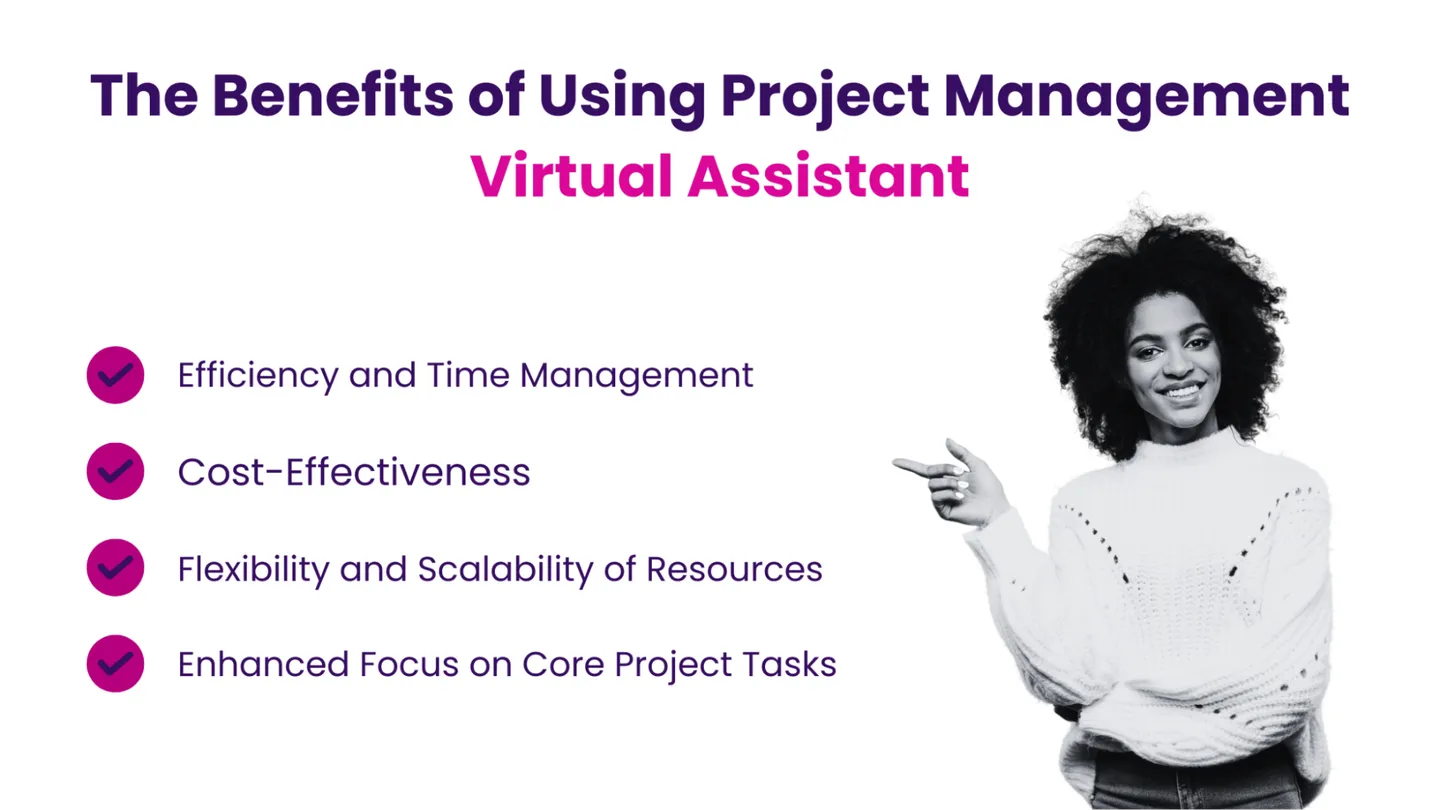 The Benefits of Using Project Management Virtual Assistant

Efficiency and Time Management

Cost-Effectiveness

Flexibility and Scalability of Resources

Enhanced Focus on Core Project Tasks